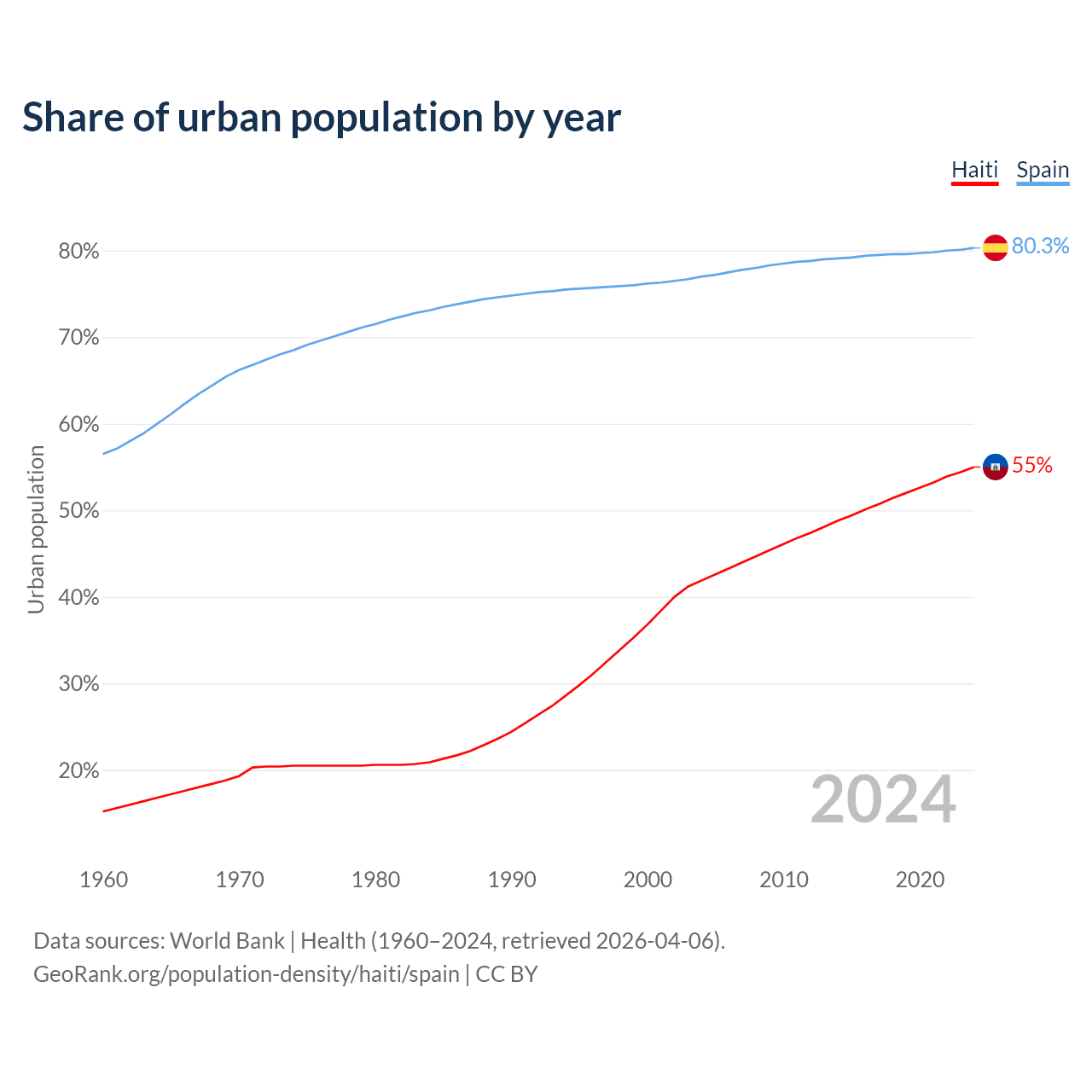 Share of urban population by year

Haiti Spain

80%
70%
60%
50%
40%
30%
20%

Urban population

80.3%
55%

2024

1960 1970 1980 1990 2000 2010 2020

Data sources: World Bank | Health (1960–2024, retrieved 2026-04-06).
GeoRank.org/population-density/haiti/spain | CC BY